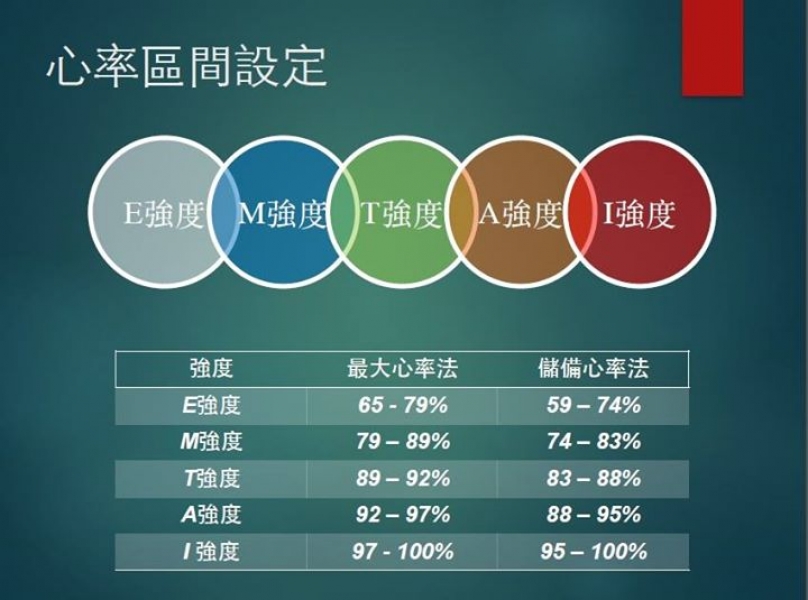 心率區間設定

E強度 M強度 T強度 A強度 I強度

| 強度 | 最大心率法 | 儲備心率法 |
|---|---|---|
| E強度 | 65 - 79% | 59 – 74% |
| M強度 | 79 – 89% | 74 – 83% |
| T強度 | 89 – 92% | 83 – 88% |
| A強度 | 92 – 97% | 88 – 95% |
| I 強度 | 97 - 100% | 95 – 100% |